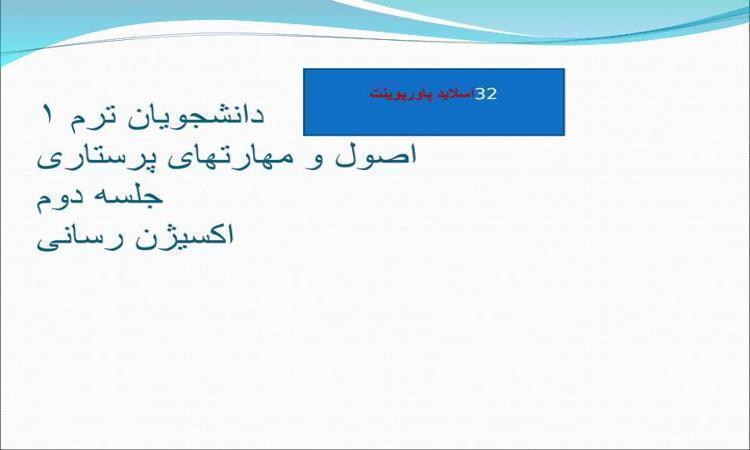 32اسلاید پاورپوینت

دانشجویان ترم ۱
اصول و مهارتهای پرستاری
جلسه دوم
اکسیژن رسانی